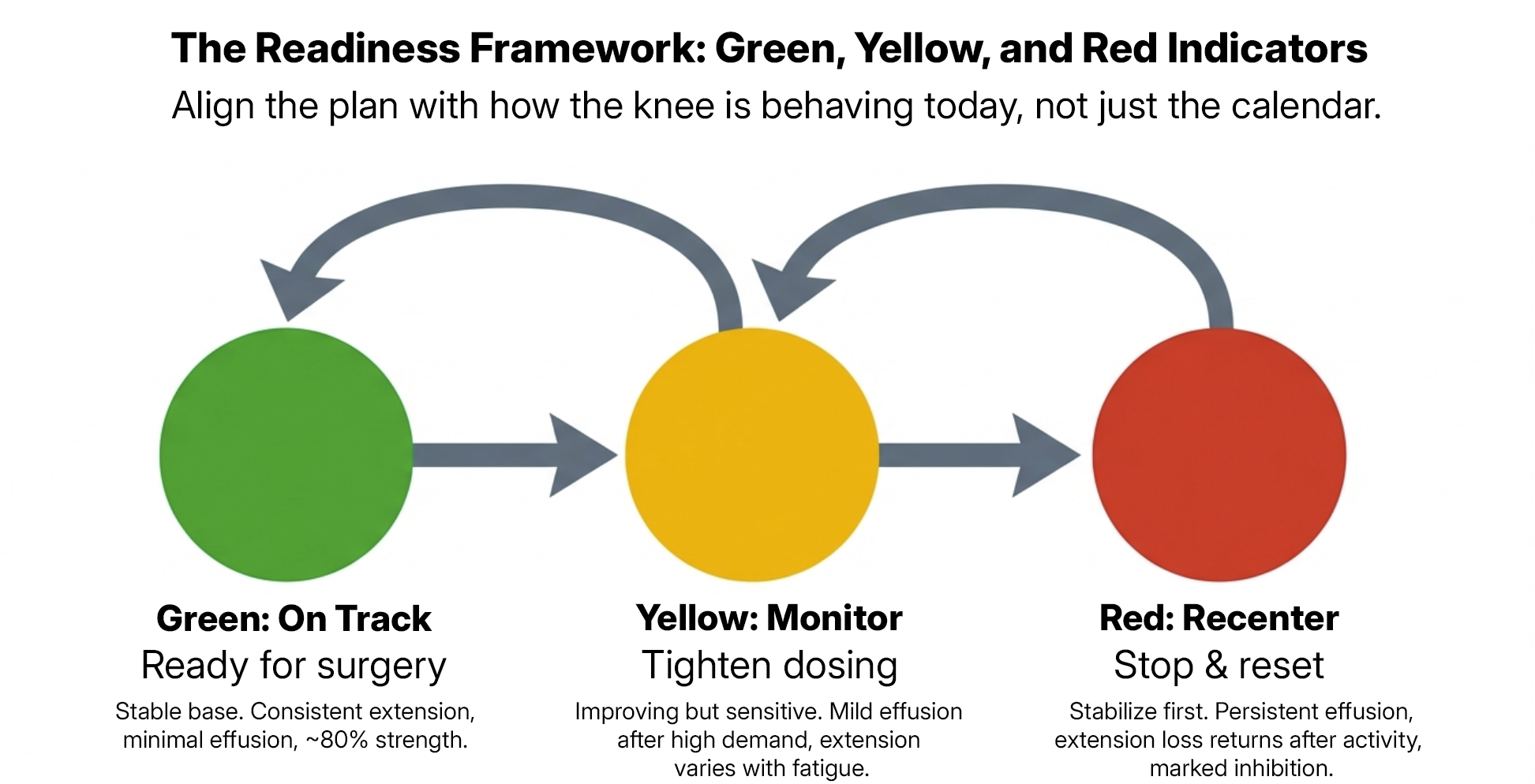 The Readiness Framework: Green, Yellow, and Red Indicators
Align the plan with how the knee is behaving today, not just the calendar.

Green: On Track
Ready for surgery
Stable base. Consistent extension, minimal effusion, ~80% strength.

Yellow: Monitor
Tighten dosing
Improving but sensitive. Mild effusion after high demand, extension varies with fatigue.

Red: Recenter
Stop & reset
Stabilize first. Persistent effusion, extension loss returns after activity, marked inhibition.